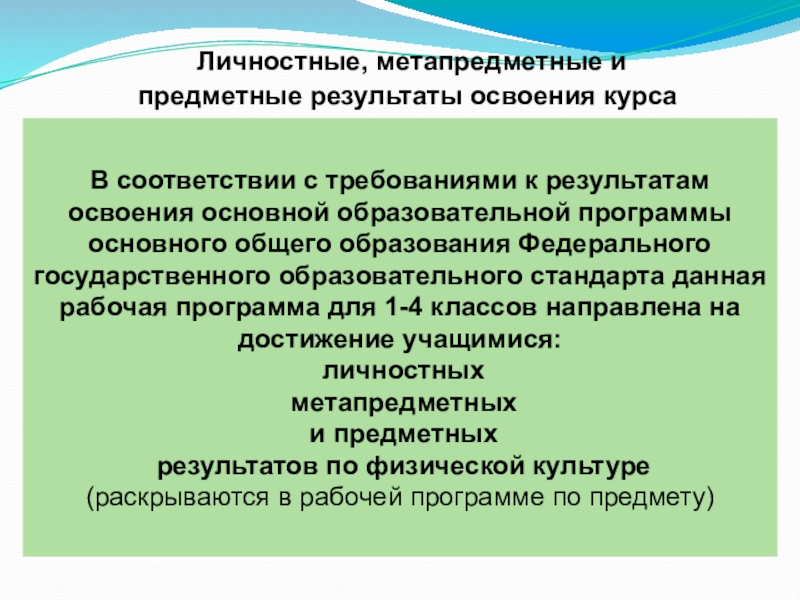 Личностные, метапредметные и предметные результаты освоения курса

В соответствии с требованиями к результатам освоения основной образовательной программы основного общего образования Федерального государственного образовательного стандарта данная рабочая программа для 1-4 классов направлена на достижение учащимися:
личностных
метапредметных
и предметных
результатов по физической культуре
(раскрываются в рабочей программе по предмету)